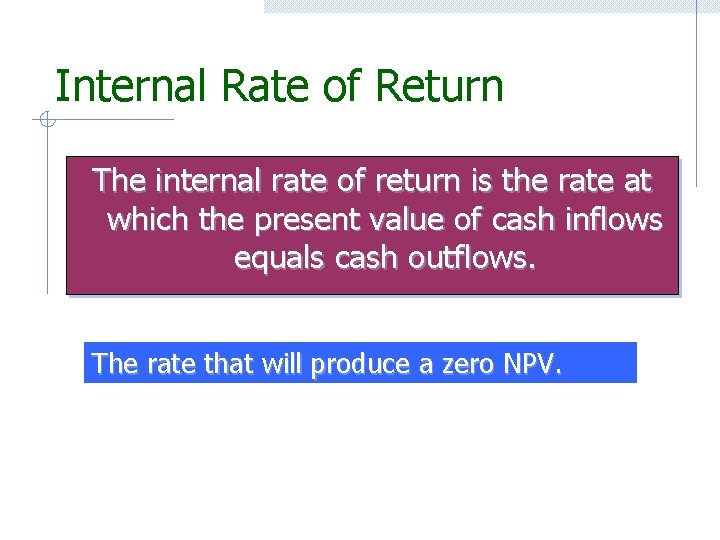 Internal Rate of Return

The internal rate of return is the rate at which the present value of cash inflows equals cash outflows.

The rate that will produce a zero NPV.